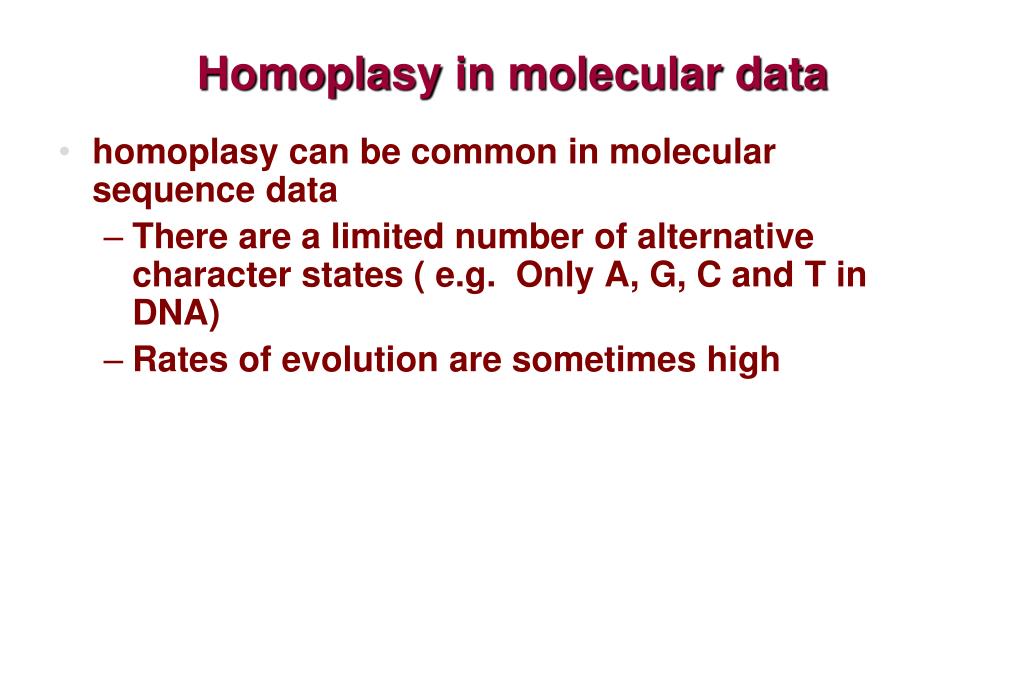 Homoplasy in molecular data

• homoplasy can be common in molecular sequence data
– There are a limited number of alternative character states ( e.g. Only A, G, C and T in DNA)
– Rates of evolution are sometimes high